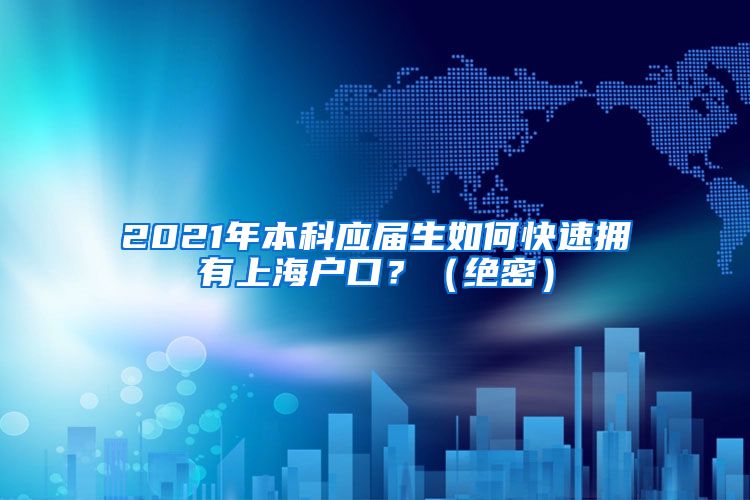 2021年本科应届生如何快速拥有上海户口？（绝密）